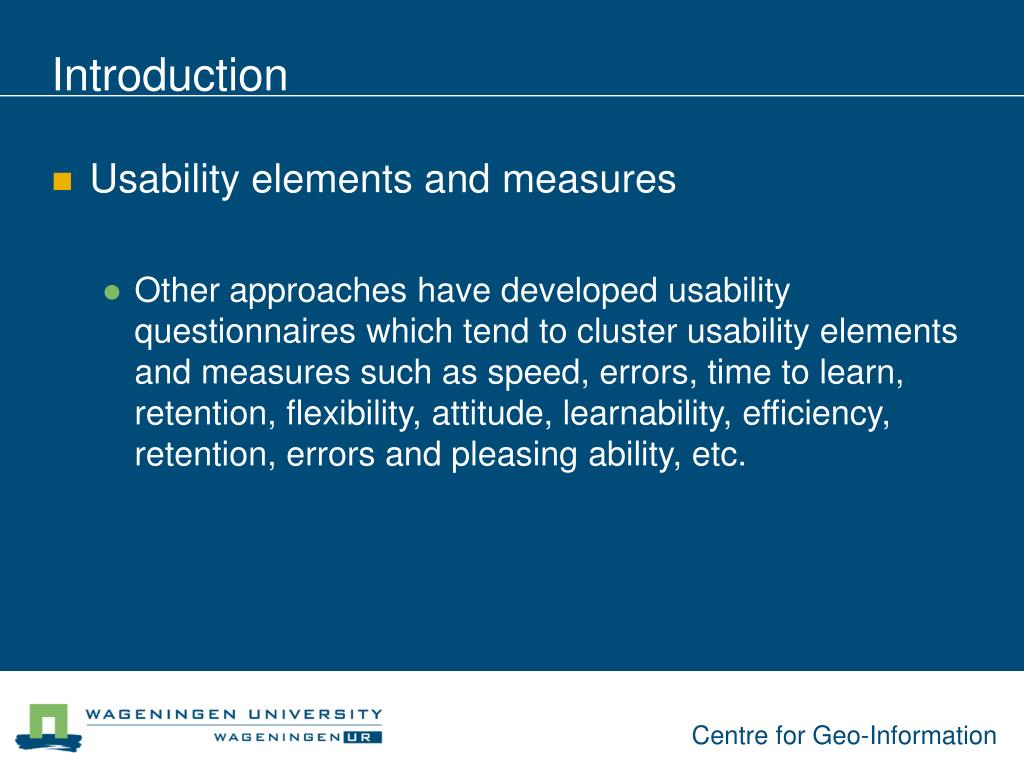 Introduction

Usability elements and measures

Other approaches have developed usability questionnaires which tend to cluster usability elements and measures such as speed, errors, time to learn, retention, flexibility, attitude, learnability, efficiency, retention, errors and pleasing ability, etc.

WAGENINGEN UNIVERSITY
WAGENINGEN UR

Centre for Geo-Information